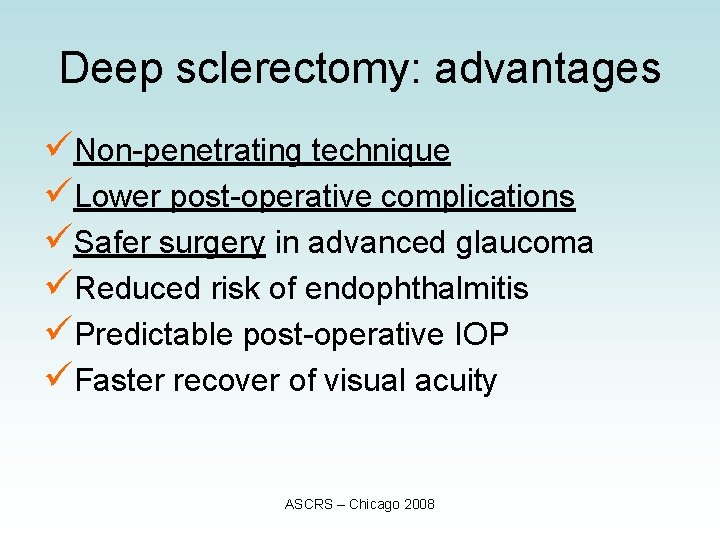 Deep sclerectomy: advantages

✓ Non-penetrating technique
✓ Lower post-operative complications
✓ Safer surgery in advanced glaucoma
✓ Reduced risk of endophthalmitis
✓ Predictable post-operative IOP
✓ Faster recover of visual acuity

ASCRS – Chicago 2008